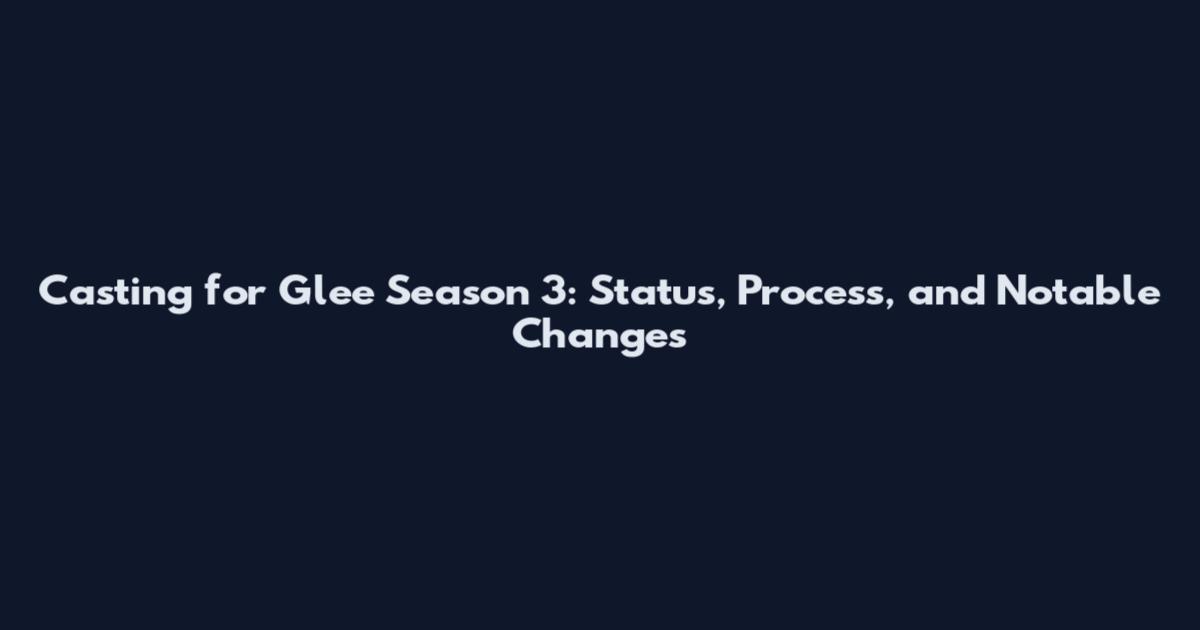 Casting for Glee Season 3: Status, Process, and Notable Changes